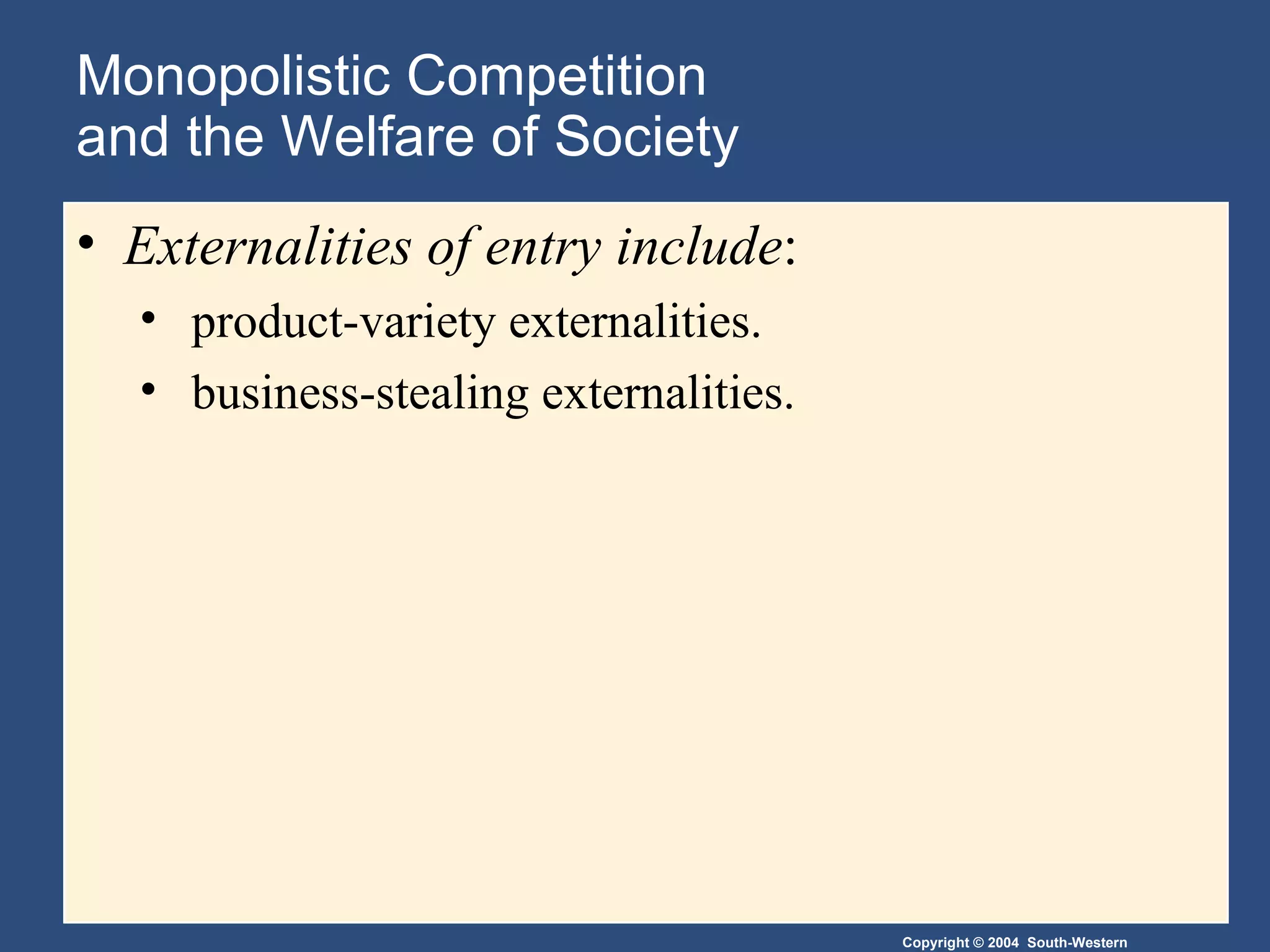 Monopolistic Competition and the Welfare of Society

• Externalities of entry include:
  • product-variety externalities.
  • business-stealing externalities.

Copyright © 2004 South-Western